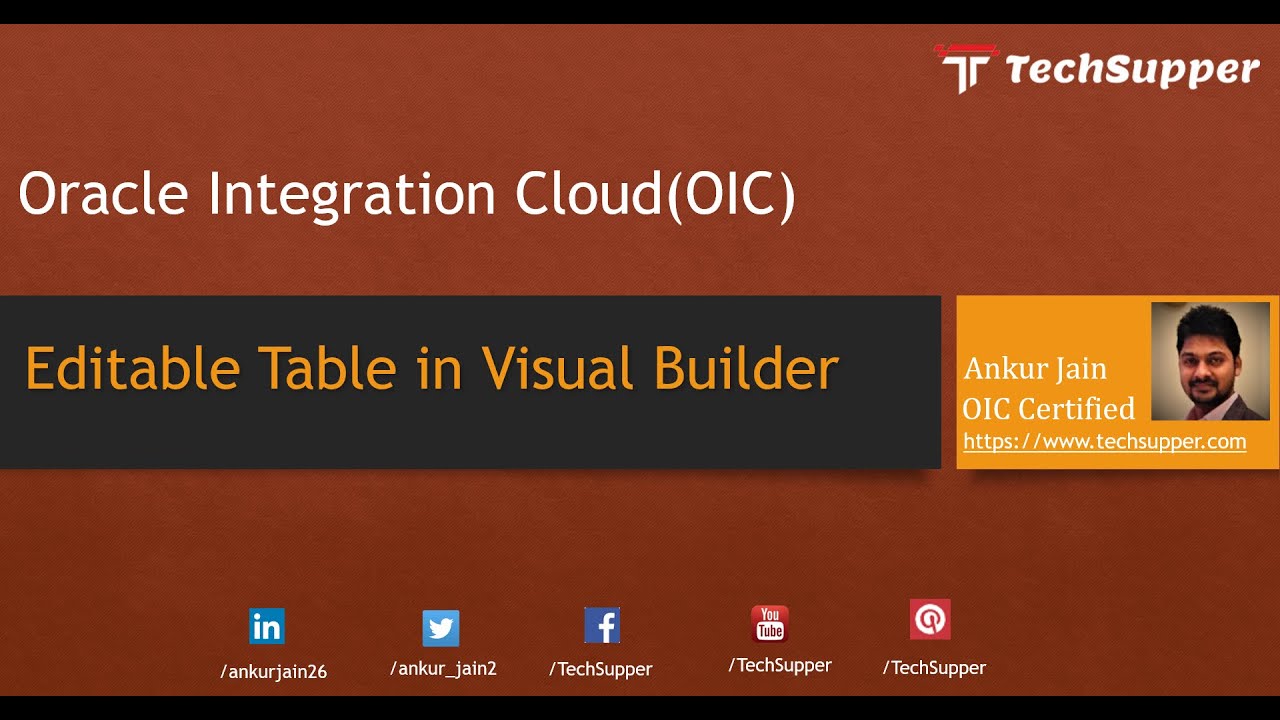 TechSupper

Oracle Integration Cloud(OIC)

Editable Table in Visual Builder

Ankur Jain
OIC Certified
https://www.techsupper.com

in
/ankurjain26

/ankur_jain2

f
/TechSupper

You Tube
/TechSupper

/TechSupper